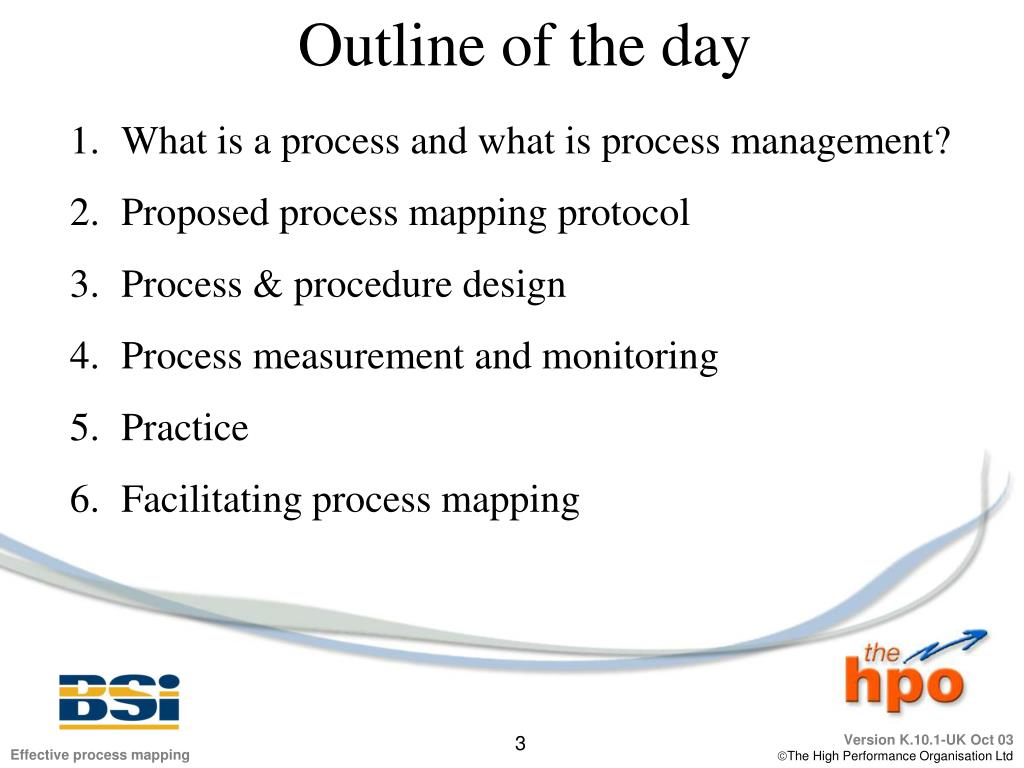 Outline of the day

1. What is a process and what is process management?
2. Proposed process mapping protocol
3. Process & procedure design
4. Process measurement and monitoring
5. Practice
6. Facilitating process mapping

BSi

the hpo

Effective process mapping

3

Version K.10.1-UK Oct 03
©The High Performance Organisation Ltd